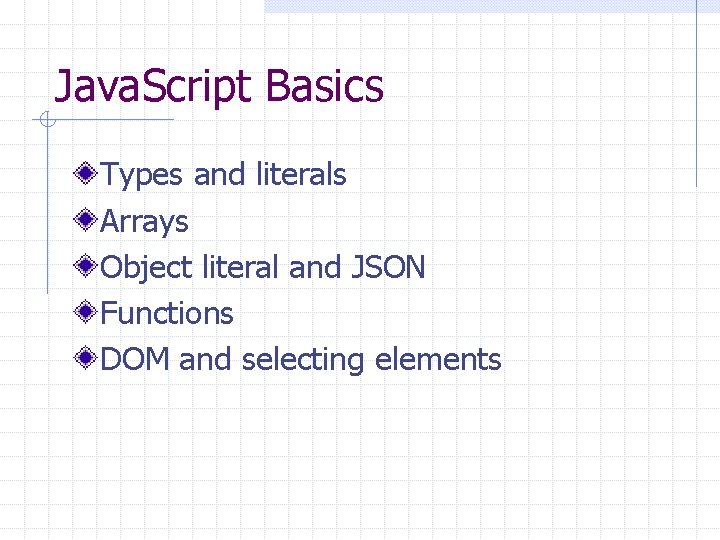 JavaScript Basics

Types and literals
Arrays
Object literal and JSON
Functions
DOM and selecting elements